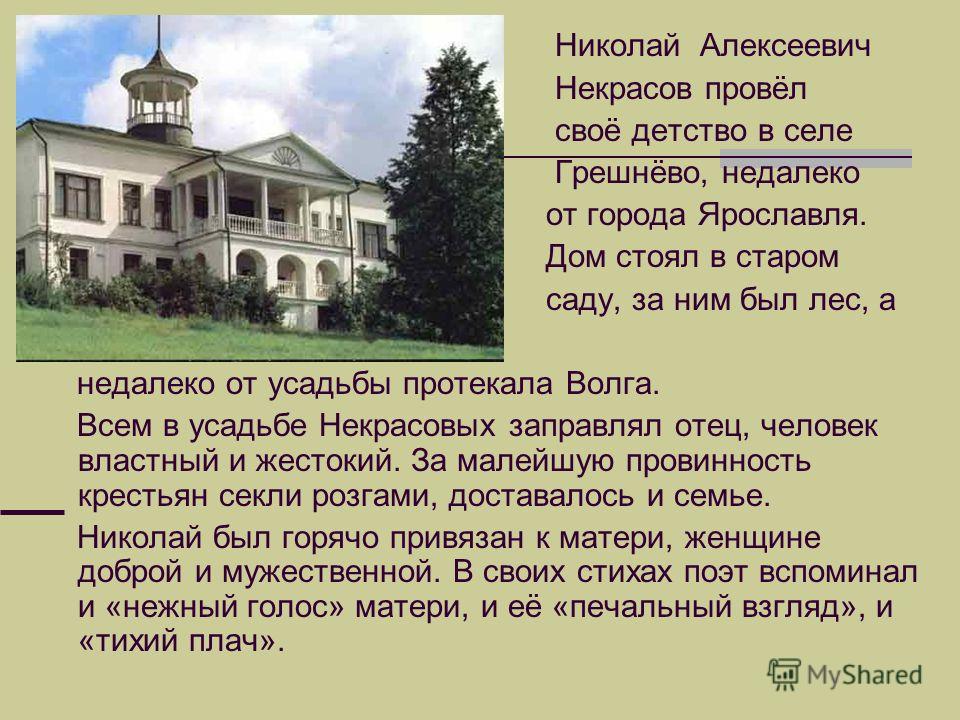 Николай Алексеевич Некрасов провёл своё детство в селе Грешнёво, недалеко от города Ярославля. Дом стоял в старом саду, за ним был лес, а недалеко от усадьбы протекала Волга.

Всем в усадьбе Некрасовых заправлял отец, человек властный и жестокий. За малейшую провинность крестьян секли розгами, доставалось и семье.

Николай был горячо привязан к матери, женщине доброй и мужественной. В своих стихах поэт вспоминал и «нежный голос» матери, и её «печальный взгляд», и «тихий плач».

MyShared